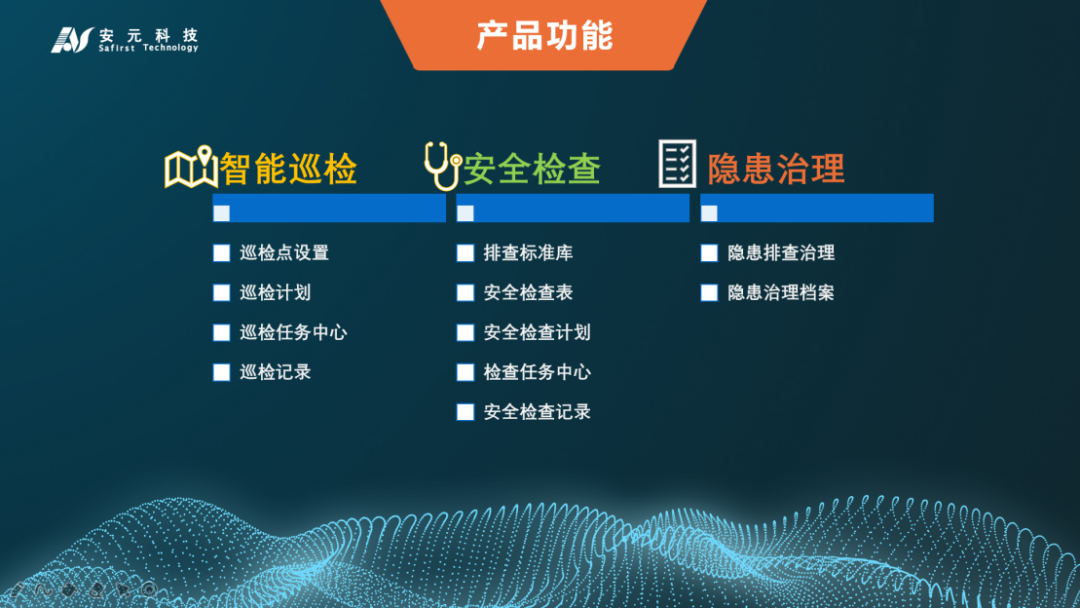 安元科技
Safirst Technology

产品功能

智能巡检

巡检点设置
巡检计划
巡检任务中心
巡检记录

安全检查

排查标准库
安全检查表
安全检查计划
检查任务中心
安全检查记录

隐患治理

隐患排查治理
隐患治理档案